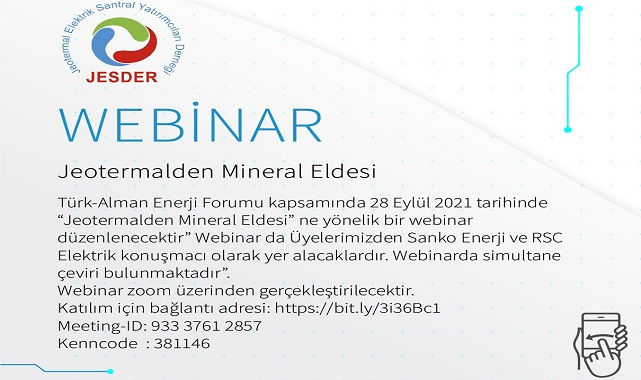 Jeotermal Elektrik Santral Yatırımcıları Derneği
JESDER

WEBİNAR

Jeotermalden Mineral Eldesi

Türk-Alman Enerji Forumu kapsamında 28 Eylül 2021 tarihinde "Jeotermalden Mineral Eldesi" ne yönelik bir webinar düzenlenecektir" Webinar da Üyelerimizden Sanko Enerji ve RSC Elektrik konuşmacı olarak yer alacaklardır. Webinarda simultane çeviri bulunmaktadır".
Webinar zoom üzerinden gerçekleştirilecektir.
Katılım için bağlantı adresi: https://bit.ly/3i36Bc1
Meeting-ID: 933 3761 2857
Kenncode : 381146